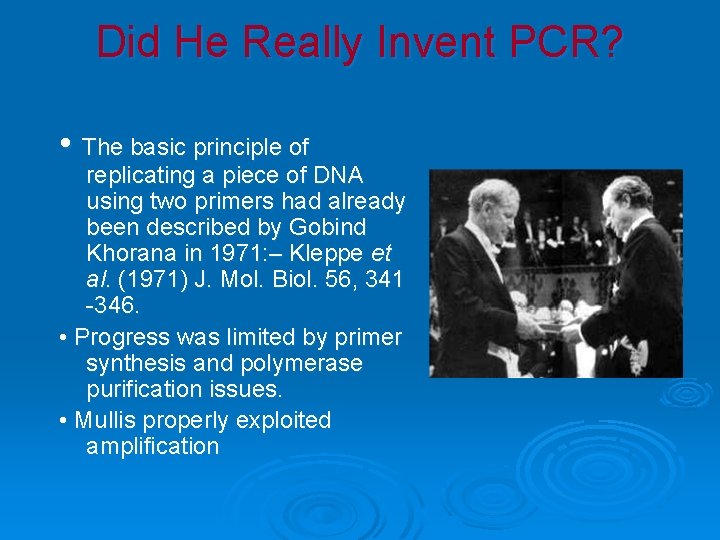 Did He Really Invent PCR?

• The basic principle of replicating a piece of DNA using two primers had already been described by Gobind Khorana in 1971:– Kleppe et al. (1971) J. Mol. Biol. 56, 341 -346.

• Progress was limited by primer synthesis and polymerase purification issues.

• Mullis properly exploited amplification